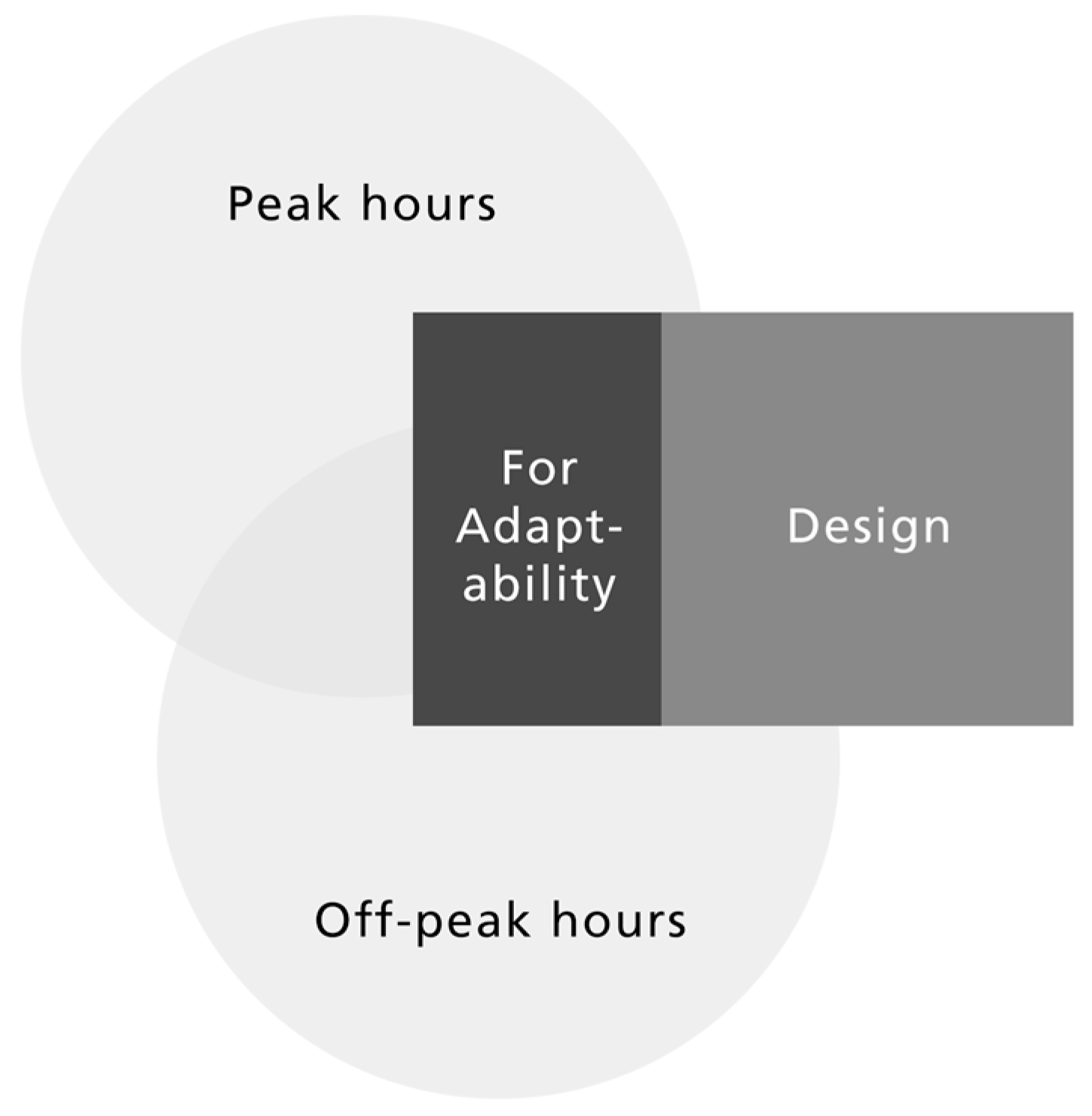 Peak hours

For Adaptability

Design

Off-peak hours